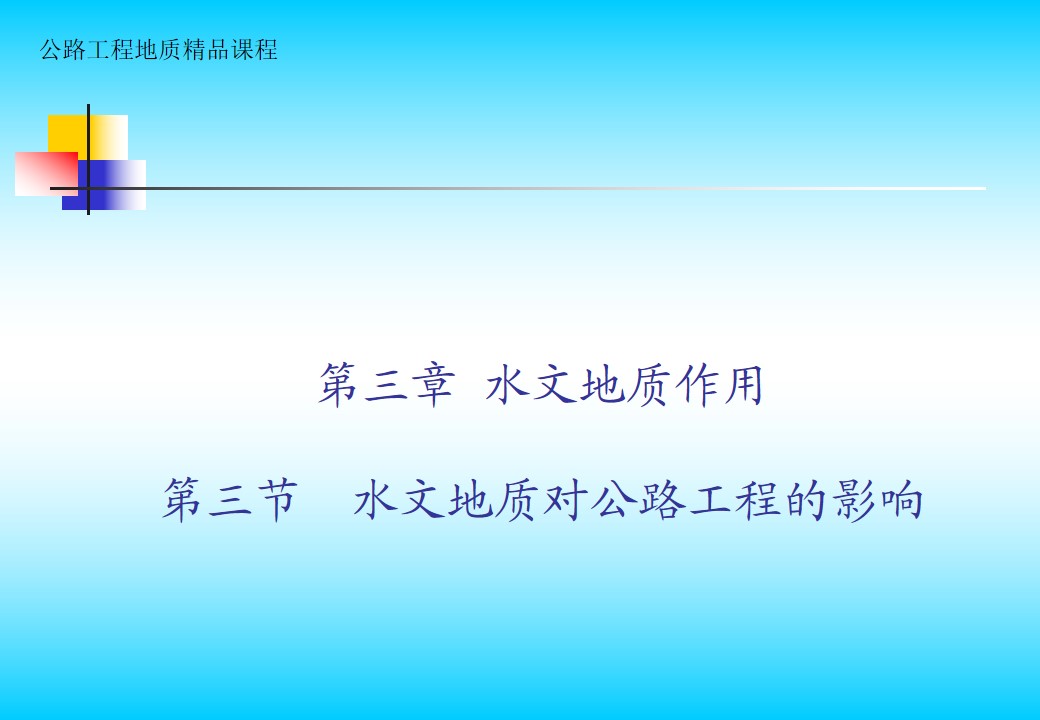 公路工程地质精品课程

第三章 水文地质作用

第三节 水文地质对公路工程的影响